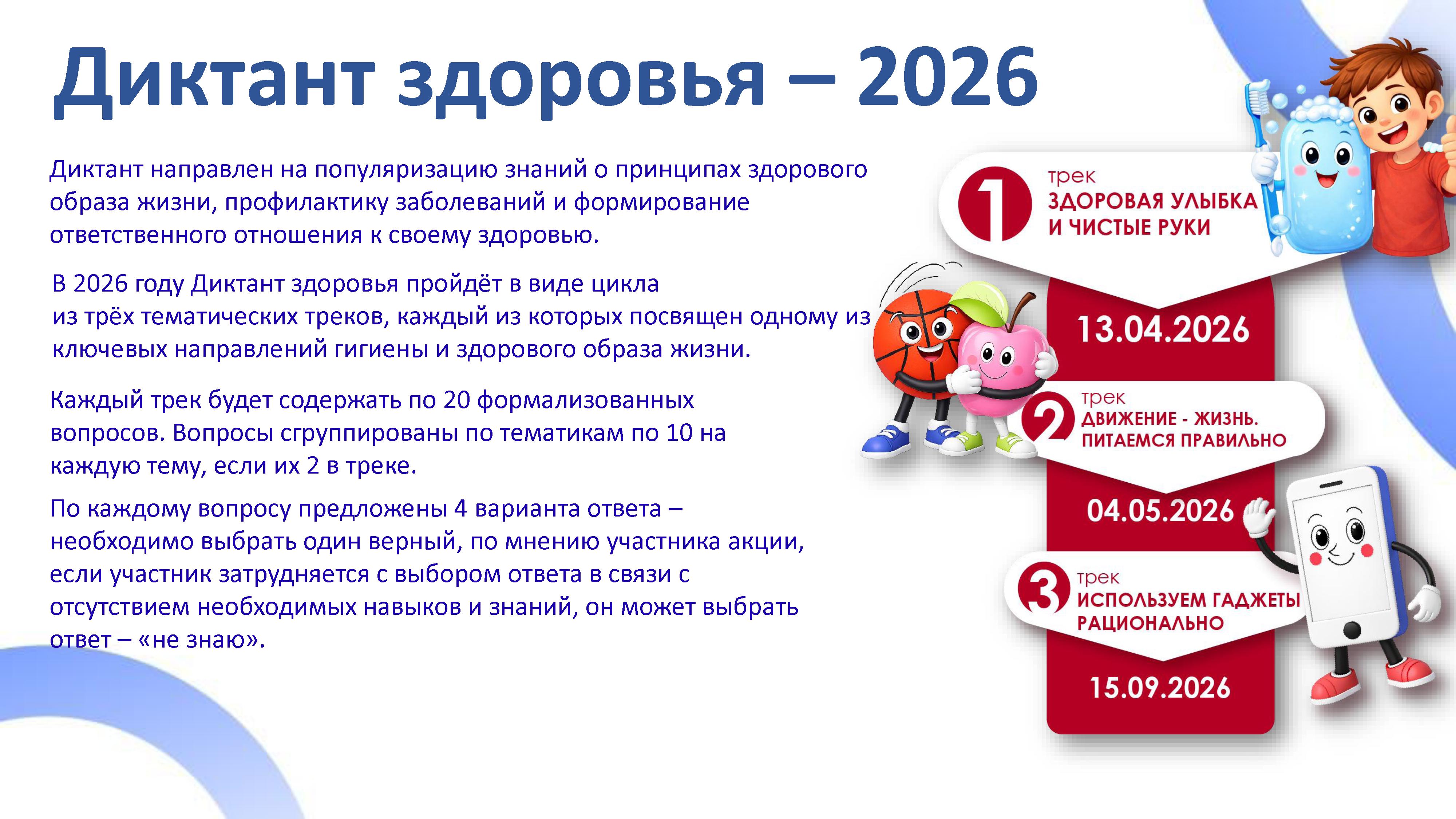 Диктант здоровья – 2026

Диктант направлен на популяризацию знаний о принципах здорового образа жизни, профилактику заболеваний и формирование ответственного отношения к своему здоровью.

В 2026 году Диктант здоровья пройдёт в виде цикла из трёх тематических треков, каждый из которых посвящен одному из ключевых направлений гигиены и здорового образа жизни.

Каждый трек будет содержать по 20 формализованных вопросов. Вопросы сгруппированы по тематикам по 10 на каждую тему, если их 2 в треке.

По каждому вопросу предложены 4 варианта ответа – необходимо выбрать один верный, по мнению участника акции, если участник затрудняется с выбором ответа в связи с отсутствием необходимых навыков и знаний, он может выбрать ответ – «не знаю».

1 трек
ЗДОРОВАЯ УЛЫБКА И ЧИСТЫЕ РУКИ
13.04.2026

2 трек
ДВИЖЕНИЕ - ЖИЗНЬ. ПИТАЕМСЯ ПРАВИЛЬНО
04.05.2026

3 трек
ИСПОЛЬЗУЕМ ГАДЖЕТЫ РАЦИОНАЛЬНО
15.09.2026